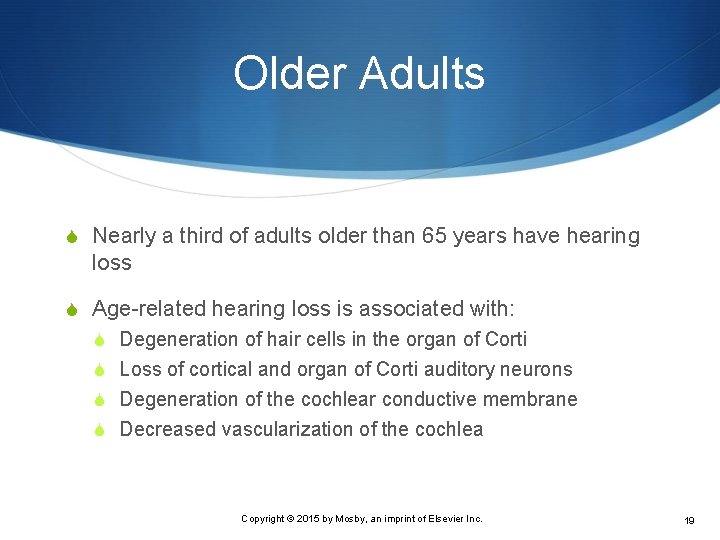 Older Adults

Nearly a third of adults older than 65 years have hearing loss

Age-related hearing loss is associated with:

Degeneration of hair cells in the organ of Corti

Loss of cortical and organ of Corti auditory neurons

Degeneration of the cochlear conductive membrane

Decreased vascularization of the cochlea

Copyright © 2015 by Mosby, an imprint of Elsevier Inc.

19